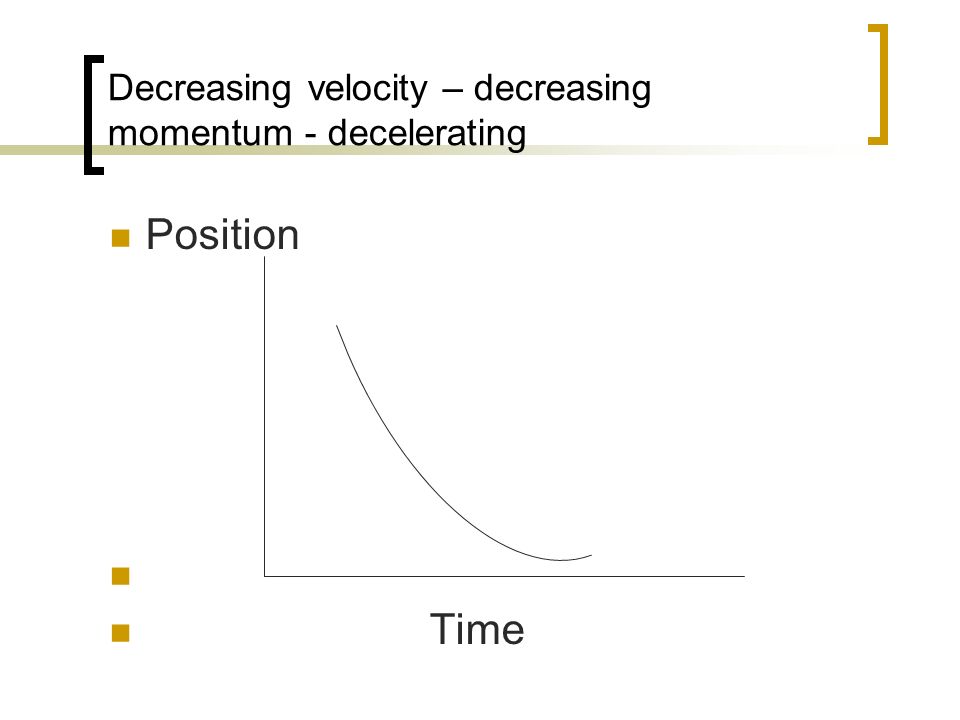 Decreasing velocity – decreasing momentum - decelerating

Position

Time